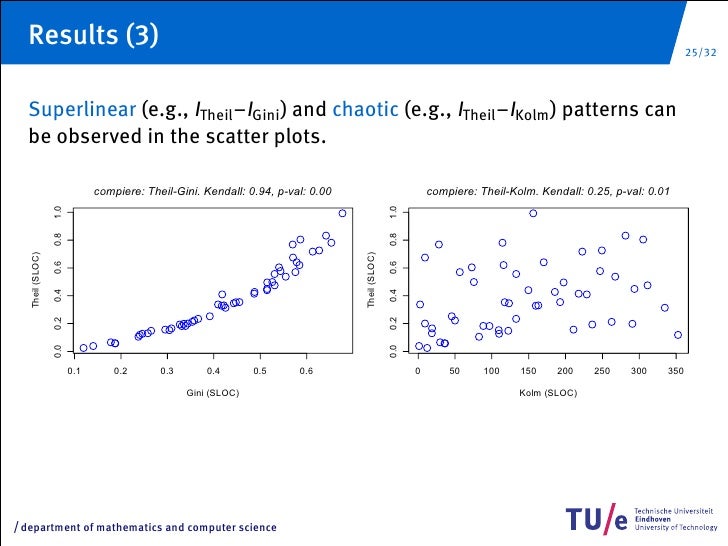 Results (3)

25/32

Superlinear (e.g., $I_{\text{Theil}}$–$I_{\text{Gini}}$) and chaotic (e.g., $I_{\text{Theil}}$–$I_{\text{Kolm}}$) patterns can be observed in the scatter plots.

compiere: Theil-Gini. Kendall: 0.94, p-val: 0.00

Theil (SLOC)

0.0 0.2 0.4 0.6 0.8 1.0

0.1 0.2 0.3 0.4 0.5 0.6

Gini (SLOC)

compiere: Theil-Kolm. Kendall: 0.25, p-val: 0.01

Theil (SLOC)

0.0 0.2 0.4 0.6 0.8 1.0

0 50 100 150 200 250 300 350

Kolm (SLOC)

/ department of mathematics and computer science

TU/e Technische Universiteit Eindhoven University of Technology